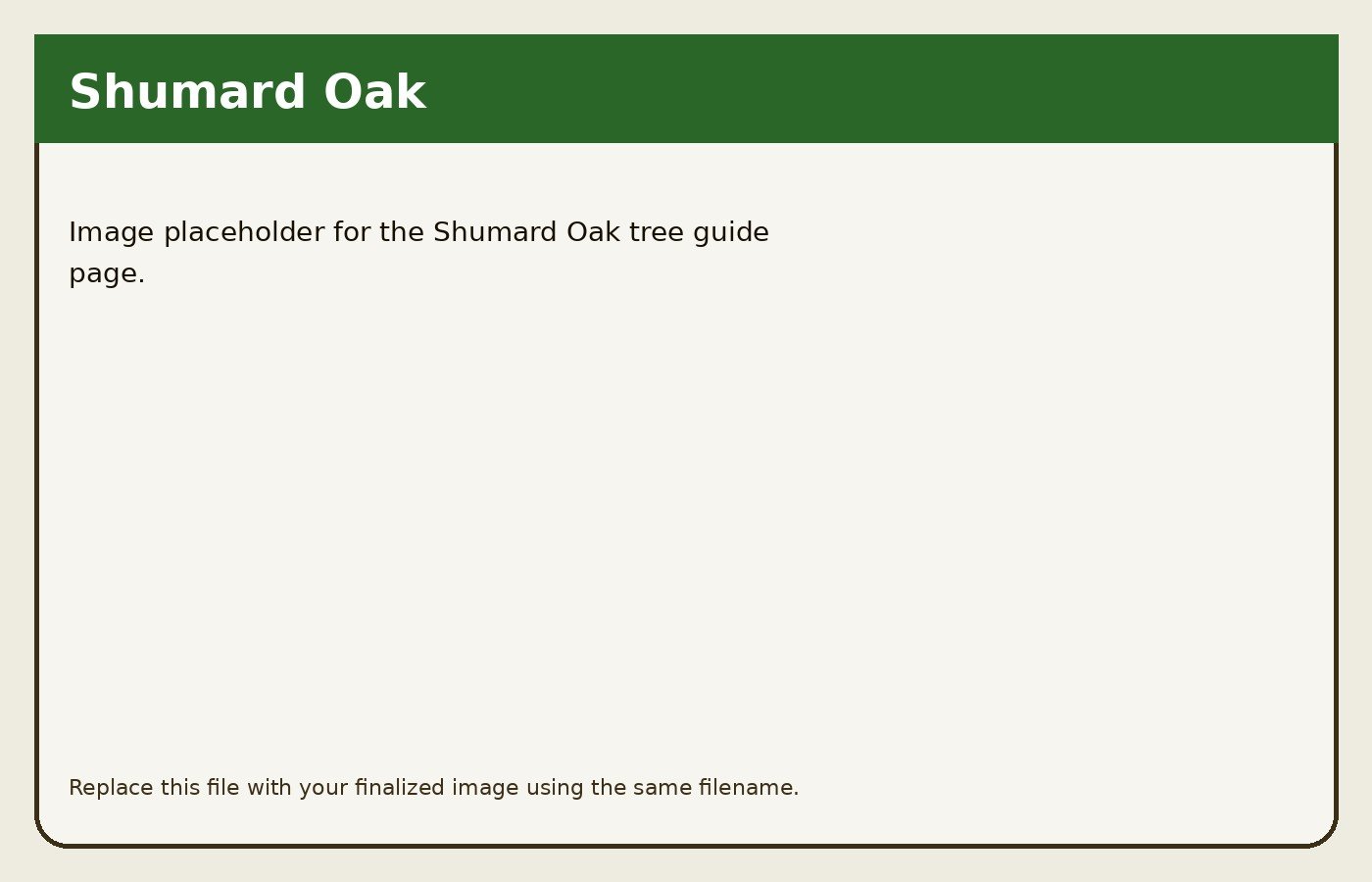 Shumard Oak

Image placeholder for the Shumard Oak tree guide page.

Replace this file with your finalized image using the same filename.